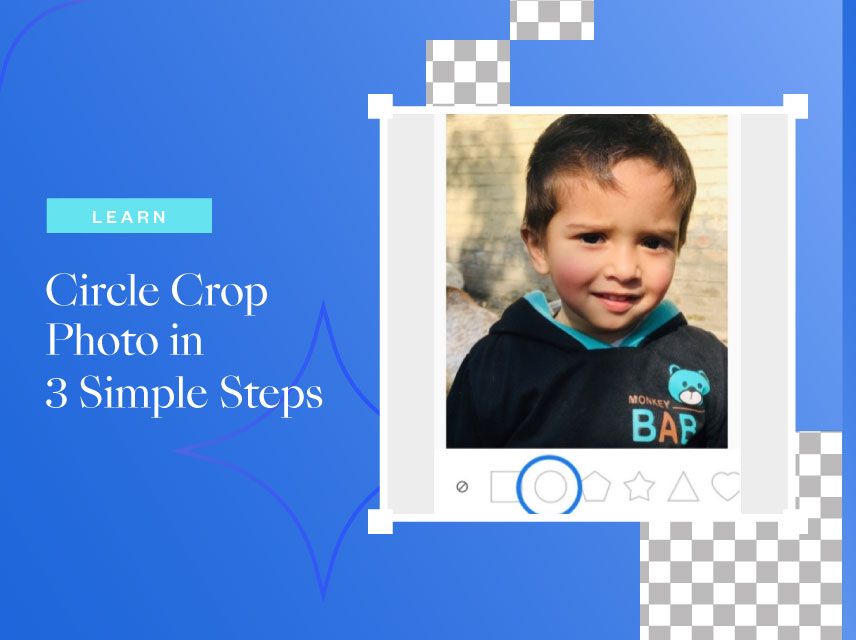 LEARN

Circle Crop Photo in 3 Simple Steps

MONKEY BAB